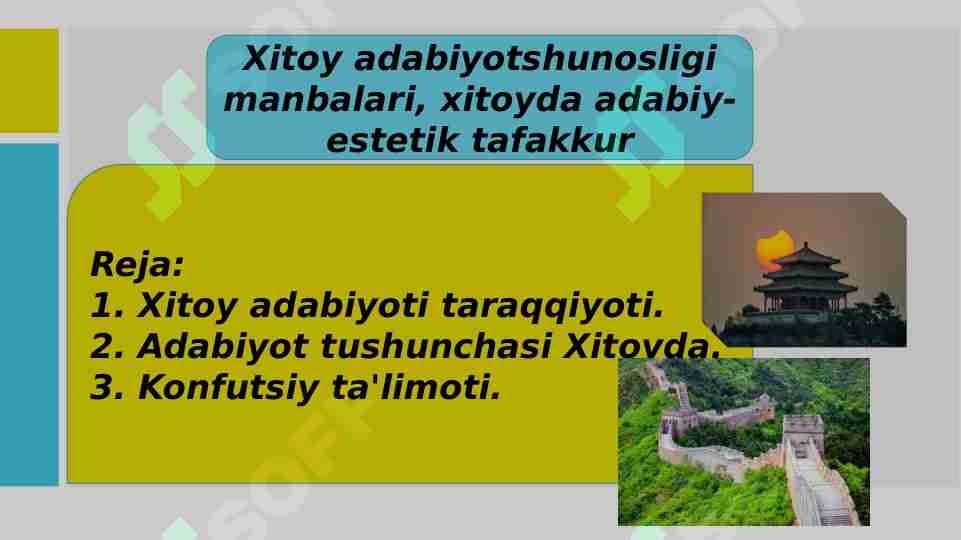 Xitoy adabiyotshunosligi manbalari, xitoyda adabiy-estetik tafakkur

Reja:
1. Xitoy adabiyoti taraqqiyoti.
2. Adabiyot tushunchasi Xitoyda.
3. Konfutsiy ta'limoti.